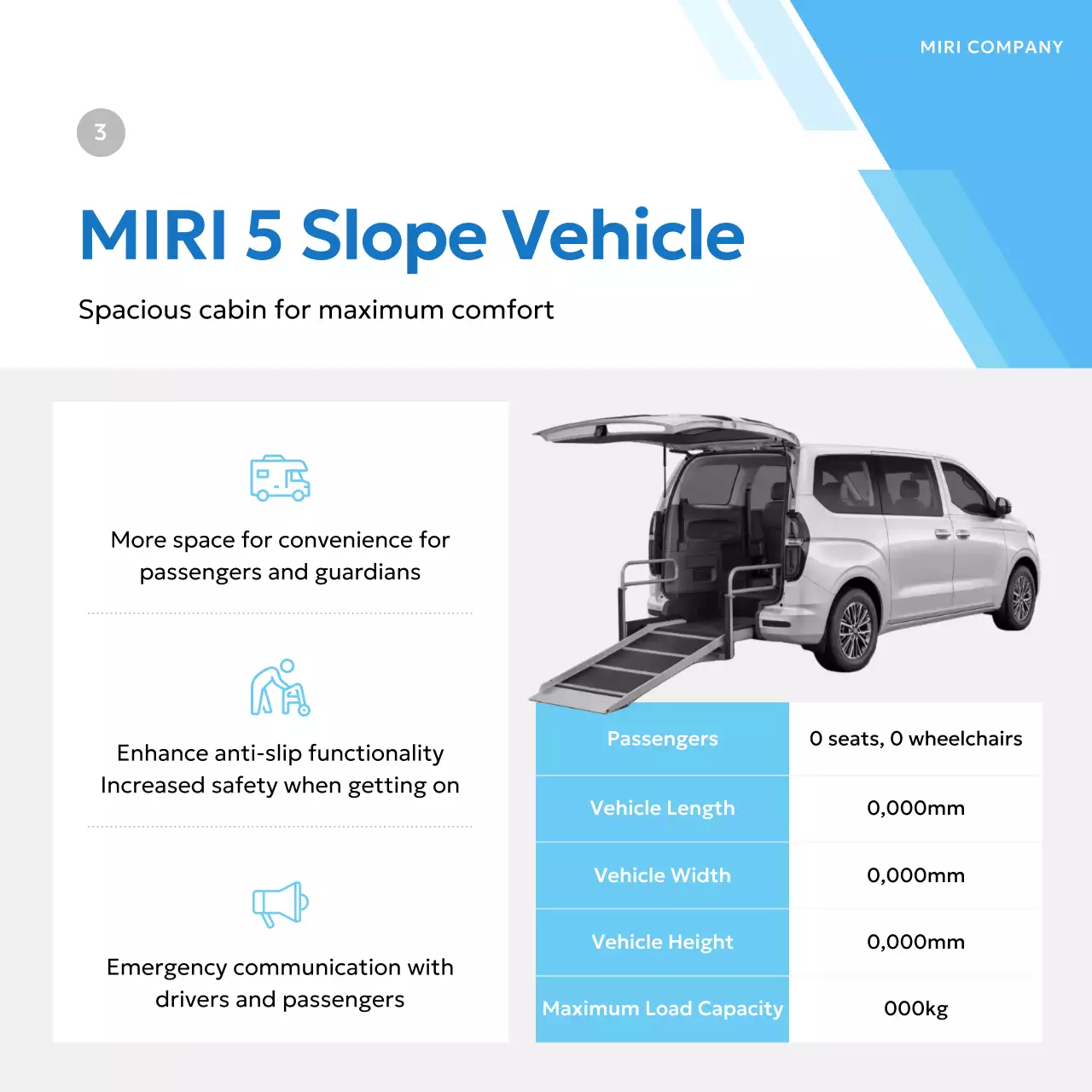 MIRI COMPANY

3

MIRI 5 Slope Vehicle

Spacious cabin for maximum comfort

More space for convenience for passengers and guardians

Enhance anti-slip functionality
Increased safety when getting on

Emergency communication with drivers and passengers

| Passengers | 0 seats, 0 wheelchairs |
|---|---|
| Vehicle Length | 0,000mm |
| Vehicle Width | 0,000mm |
| Vehicle Height | 0,000mm |
| Maximum Load Capacity | 000kg |